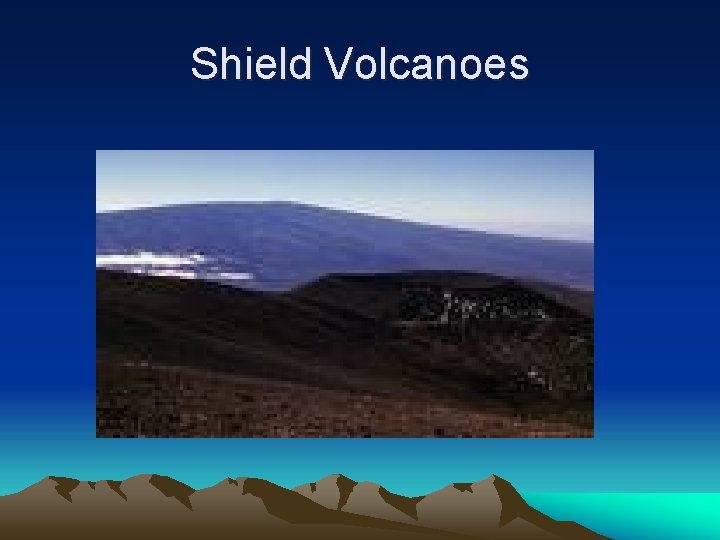 Shield Volcanoes